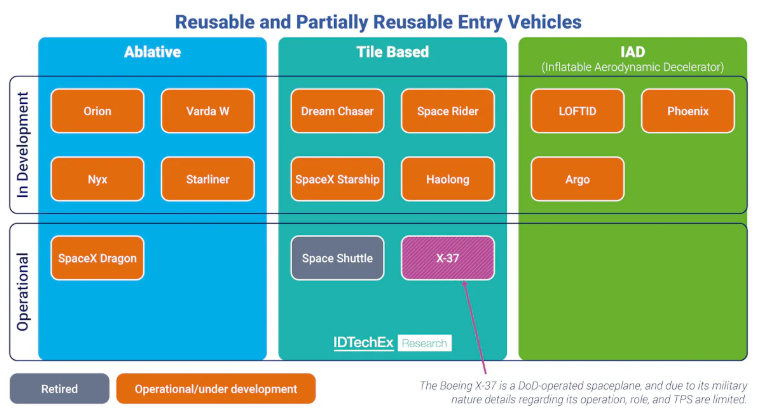 Reusable and Partially Reusable Entry Vehicles

Ablative

Tile Based

IAD
(Inflatable Aerodynamic Decelerator)

In Development

Orion
Varda W
Nyx
Starliner

Dream Chaser
Space Rider
SpaceX Starship
Haolong

LOFTID
Phoenix
Argo

Operational

SpaceX Dragon

Space Shuttle
X-37

IDTechEx Research

Retired
Operational/under development

The Boeing X-37 is a DoD-operated spaceplane, and due to its military nature details regarding its operation, role, and TPS are limited.